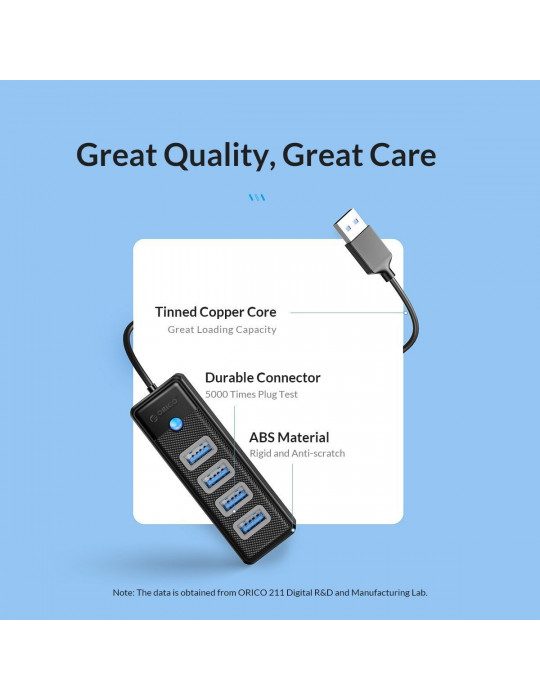 Great Quality, Great Care

Tinned Copper Core
Great Loading Capacity

Durable Connector
5000 Times Plug Test

ORICO

ABS Material
Rigid and Anti-scratch

Note: The data is obtained from ORICO 211 Digital R&D and Manufacturing Lab.